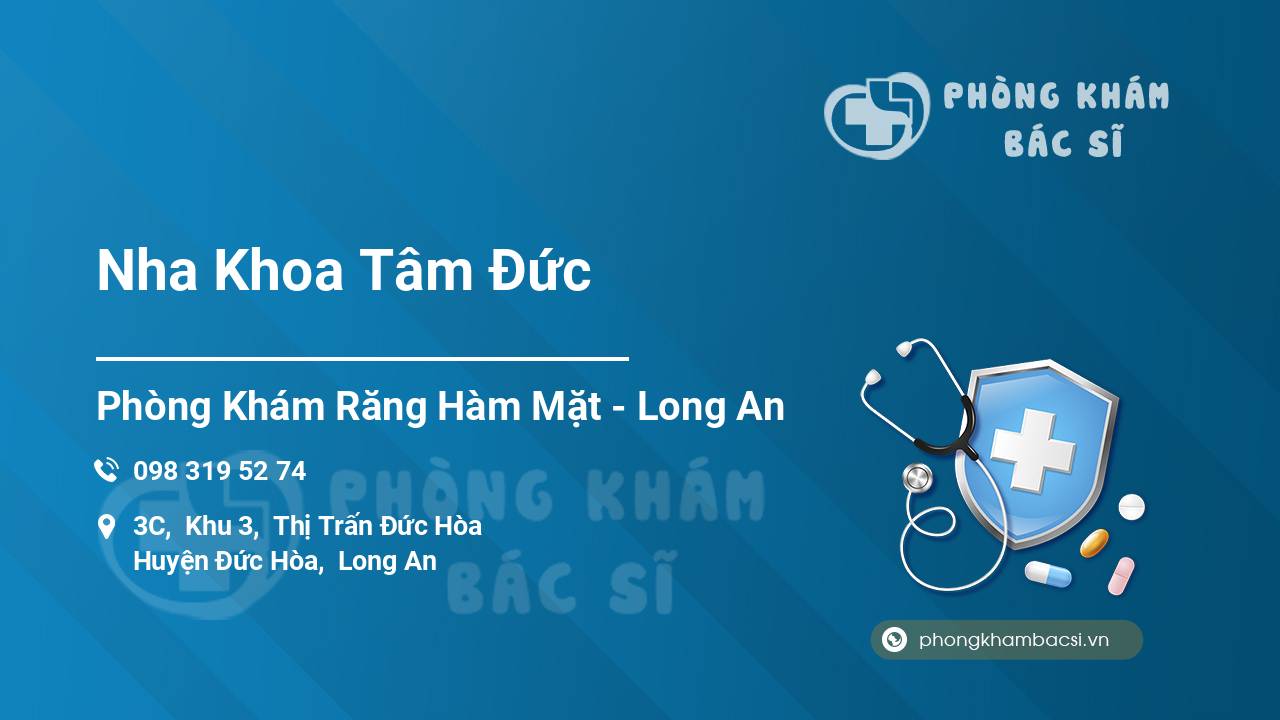 PHÒNG KHÁM BÁC SĨ

Nha Khoa Tâm Đức

Phòng Khám Răng Hàm Mặt - Long An

098 319 52 74

3C, Khu 3, Thị Trấn Đức Hòa
Huyện Đức Hòa, Long An

PHÒNG KHÁM BÁC SĨ

phongkhambacsi.vn